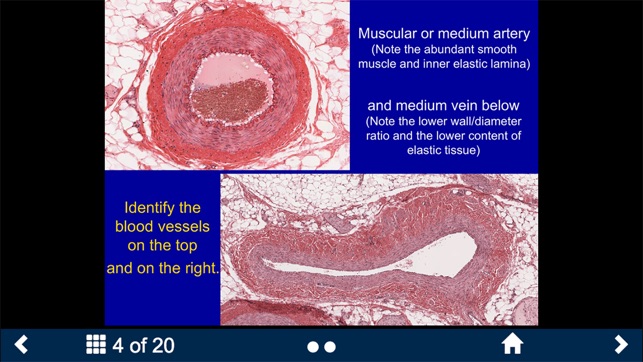 Muscular or medium artery
(Note the abundant smooth muscle and inner elastic lamina)

and medium vein below
(Note the lower wall/diameter ratio and the lower content of elastic tissue)

Identify the blood vessels on the top and on the right.

4 of 20